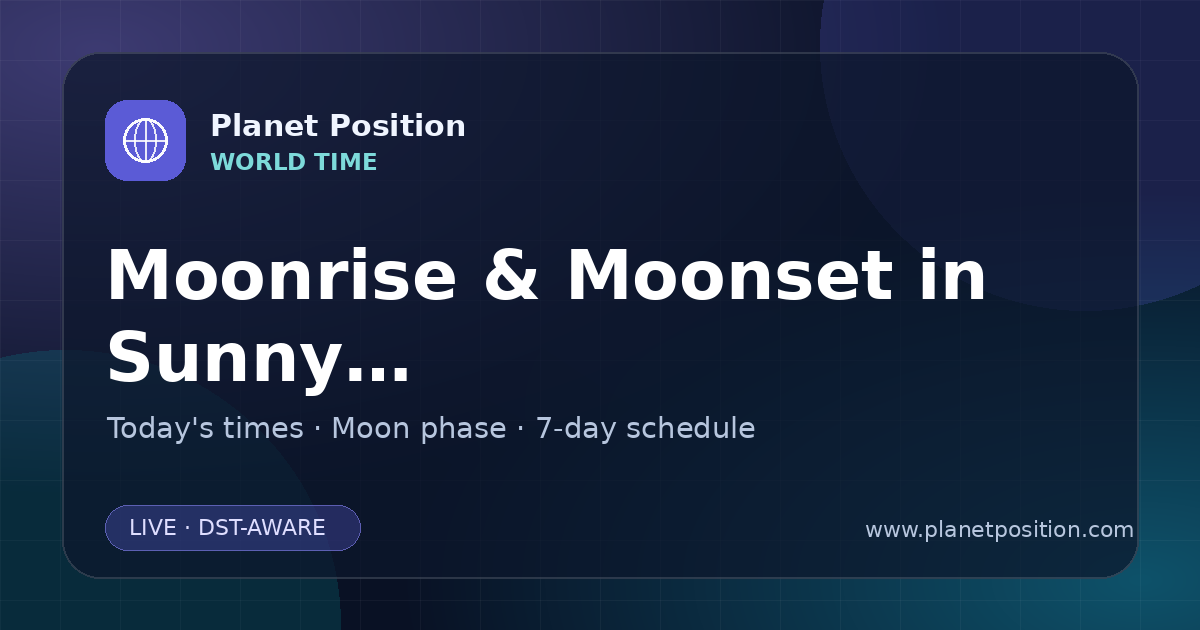 Planet Position
WORLD TIME

Moonrise & Moonset in Sunny…

Today's times · Moon phase · 7-day schedule

LIVE · DST-AWARE

www.planetposition.com